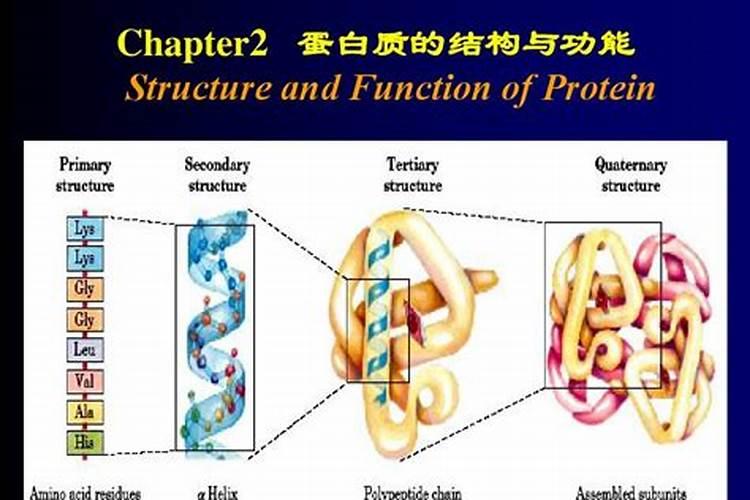 Chapter2 蛋白质的结构与功能
Structure and Function of Protein

Primary structure

Lys
Lys
Gly
Gly
Leu
Val
Ala
His

Amino acid residues

Secondary structure

α Helix

Tertiary structure

Polypeptide chain

Quaternary structure

Assembled subunits